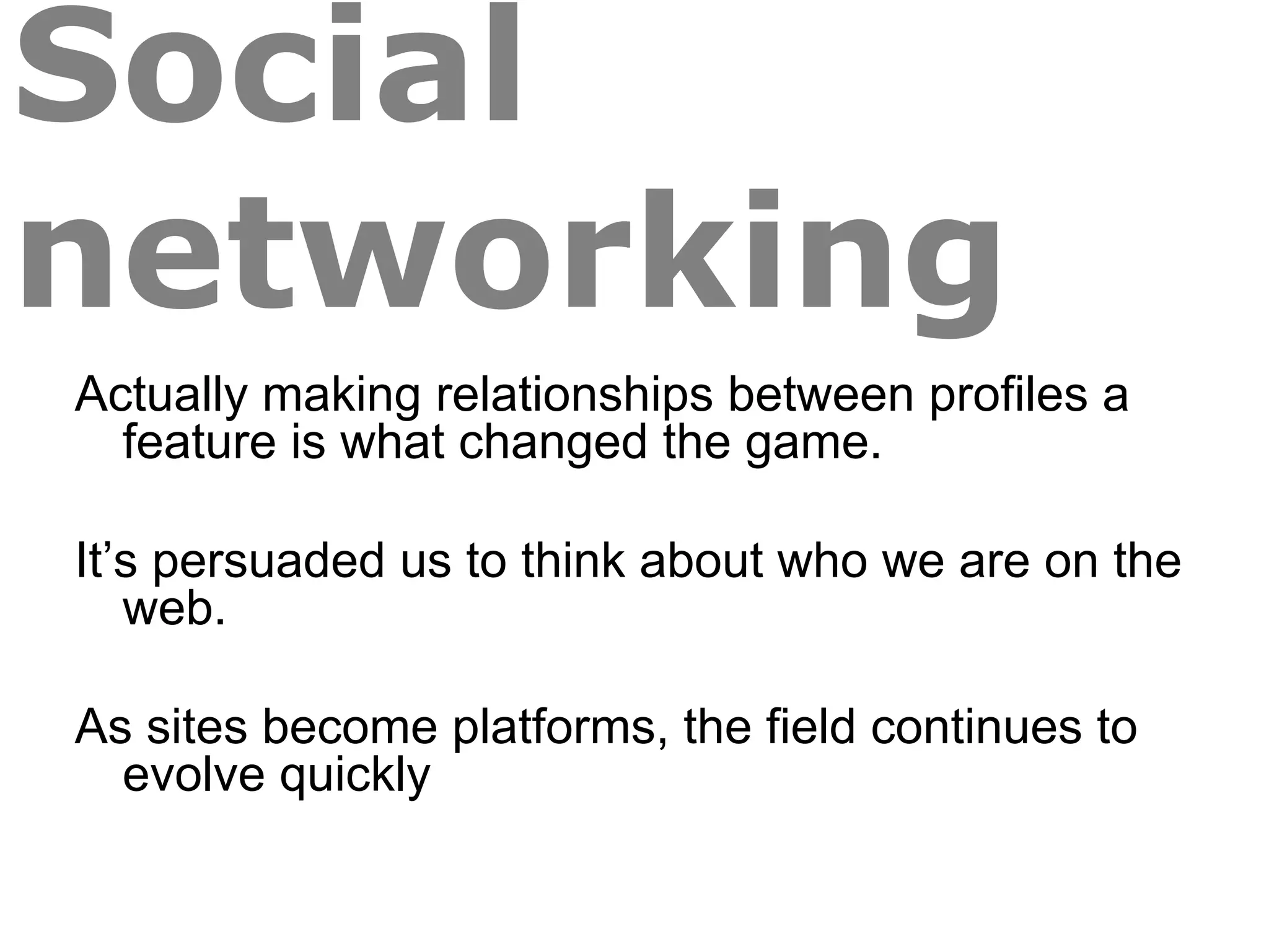 Social networking

Actually making relationships between profiles a feature is what changed the game.

It’s persuaded us to think about who we are on the web.

As sites become platforms, the field continues to evolve quickly